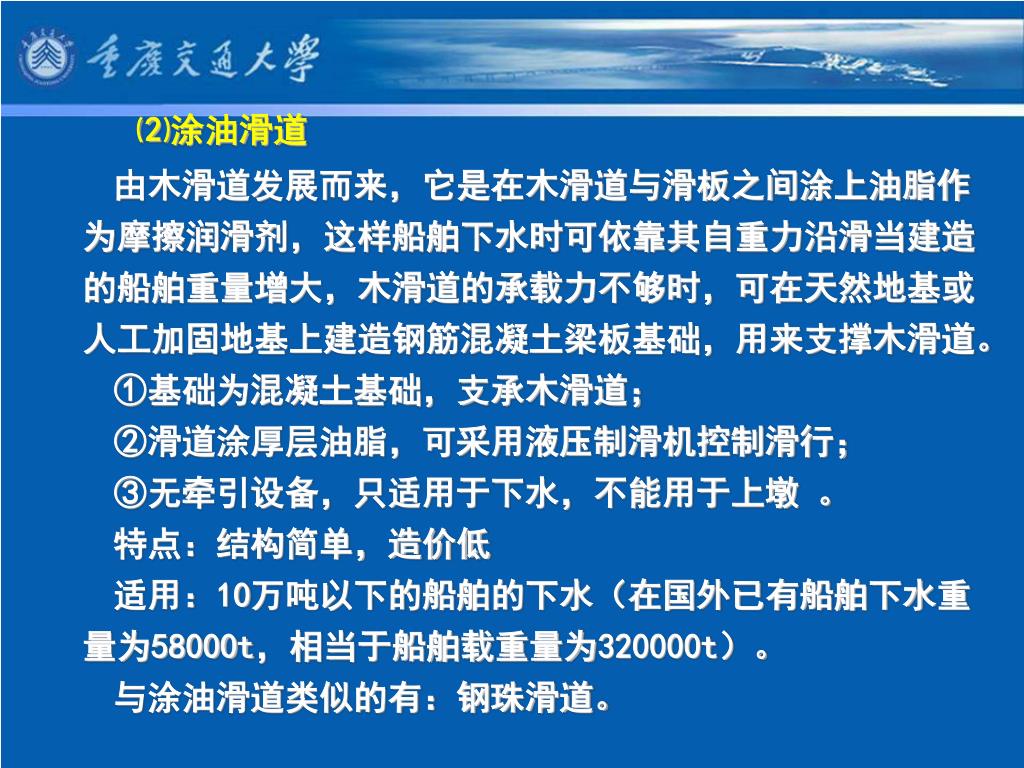 重庆交通大学

⑵涂油滑道

由木滑道发展而来，它是在木滑道与滑板之间涂上油脂作为摩擦润滑剂，这样船舶下水时可依靠其自重力沿滑当建造的船舶重量增大，木滑道的承载力不够时，可在天然地基或人工加固地基上建造钢筋混凝土梁板基础，用来支撑木滑道。

①基础为混凝土基础，支承木滑道；

②滑道涂厚层油脂，可采用液压制滑机控制滑行；

③无牵引设备，只适用于下水，不能用于上墩 。

特点：结构简单，造价低

适用：10万吨以下的船舶的下水（在国外已有船舶下水重量为58000t，相当于船舶载重量为320000t）。

与涂油滑道类似的有：钢珠滑道。